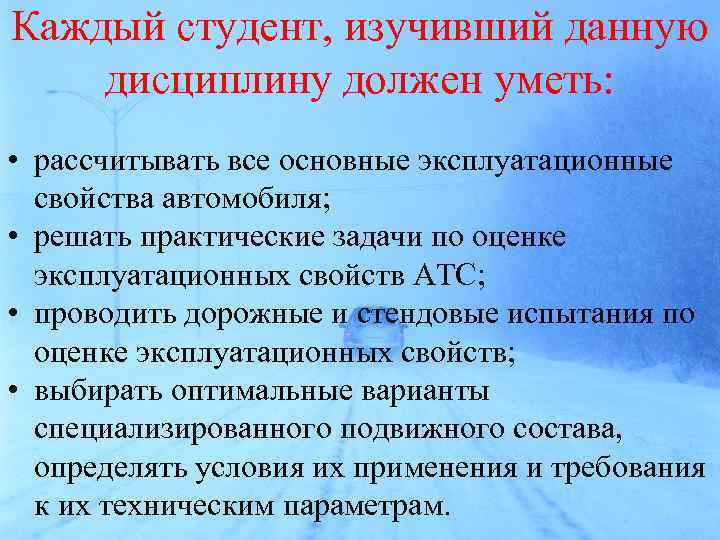 Каждый студент, изучивший данную дисциплину должен уметь:

• рассчитывать все основные эксплуатационные свойства автомобиля;
• решать практические задачи по оценке эксплуатационных свойств АТС;
• проводить дорожные и стендовые испытания по оценке эксплуатационных свойств;
• выбирать оптимальные варианты специализированного подвижного состава, определять условия их применения и требования к их техническим параметрам.